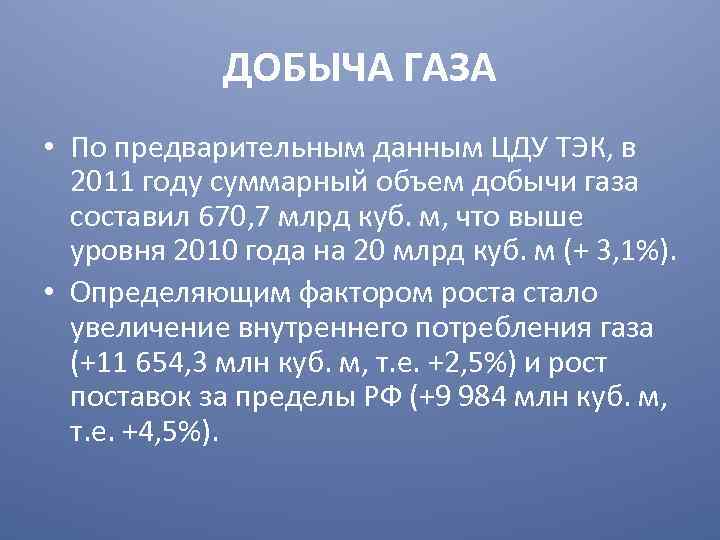 ДОБЫЧА ГАЗА

• По предварительным данным ЦДУ ТЭК, в 2011 году суммарный объем добычи газа составил 670,7 млрд куб. м, что выше уровня 2010 года на 20 млрд куб. м (+ 3,1%).

• Определяющим фактором роста стало увеличение внутреннего потребления газа (+11 654,3 млн куб. м, т.е. +2,5%) и рост поставок за пределы РФ (+9 984 млн куб. м, т.е. +4,5%).